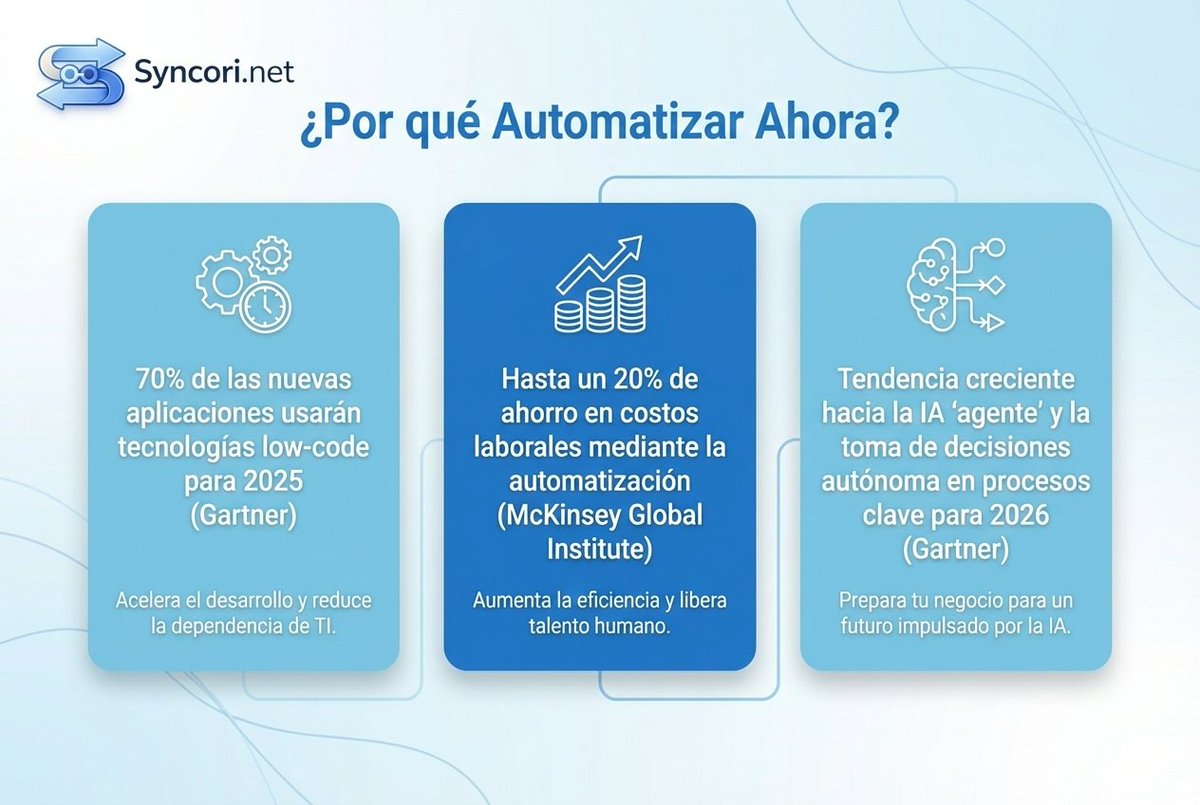 Syncori.net

¿Por qué Automatizar Ahora?

70% de las nuevas aplicaciones usarán tecnologías low-code para 2025 (Gartner)

Acelera el desarrollo y reduce la dependencia de TI.

Hasta un 20% de ahorro en costos laborales mediante la automatización (McKinsey Global Institute)

Aumenta la eficiencia y libera talento humano.

Tendencia creciente hacia la IA 'agente' y la toma de decisiones autónoma en procesos clave para 2026 (Gartner)

Prepara tu negocio para un futuro impulsado por la IA.